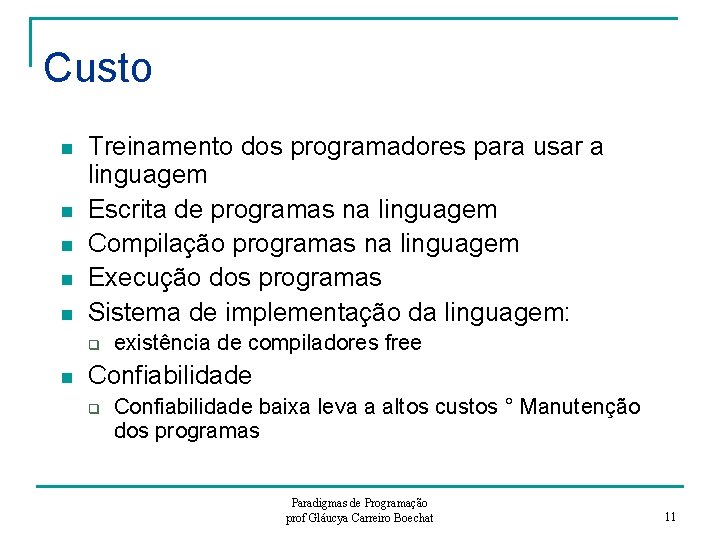 Custo

- Treinamento dos programadores para usar a linguagem
- Escrita de programas na linguagem
- Compilação programas na linguagem
- Execução dos programas
- Sistema de implementação da linguagem:
  - existência de compiladores free
- Confiabilidade
  - Confiabilidade baixa leva a altos custos ° Manutenção dos programas

Paradigmas de Programação
prof Gláucya Carreiro Boechat

11